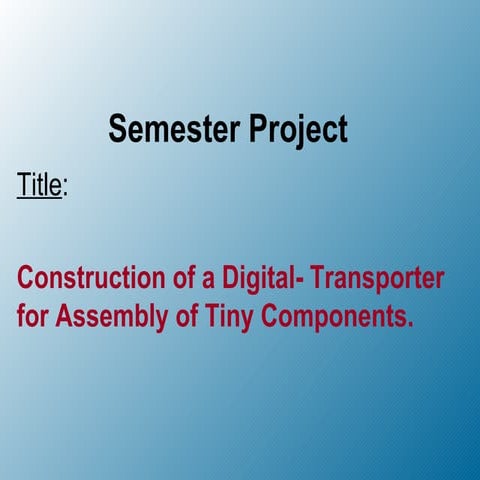 Semester Project

Title:

Construction of a Digital- Transporter for Assembly of Tiny Components.